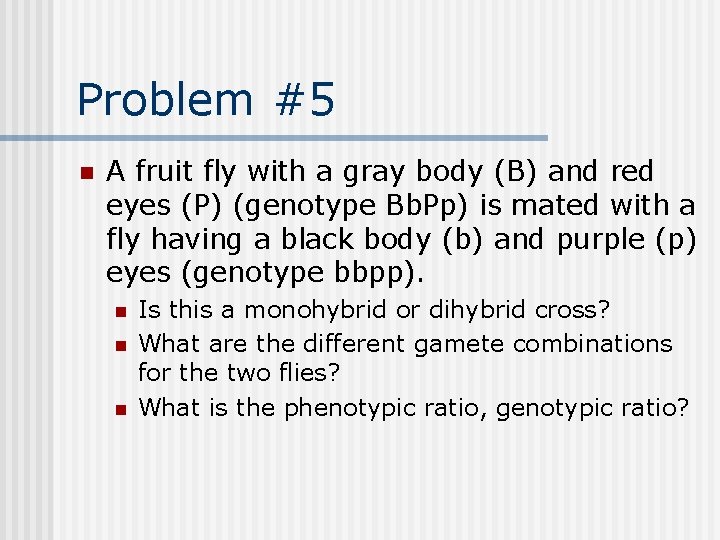 Problem #5

A fruit fly with a gray body (B) and red eyes (P) (genotype BbPp) is mated with a fly having a black body (b) and purple (p) eyes (genotype bbpp).

Is this a monohybrid or dihybrid cross?

What are the different gamete combinations for the two flies?

What is the phenotypic ratio, genotypic ratio?